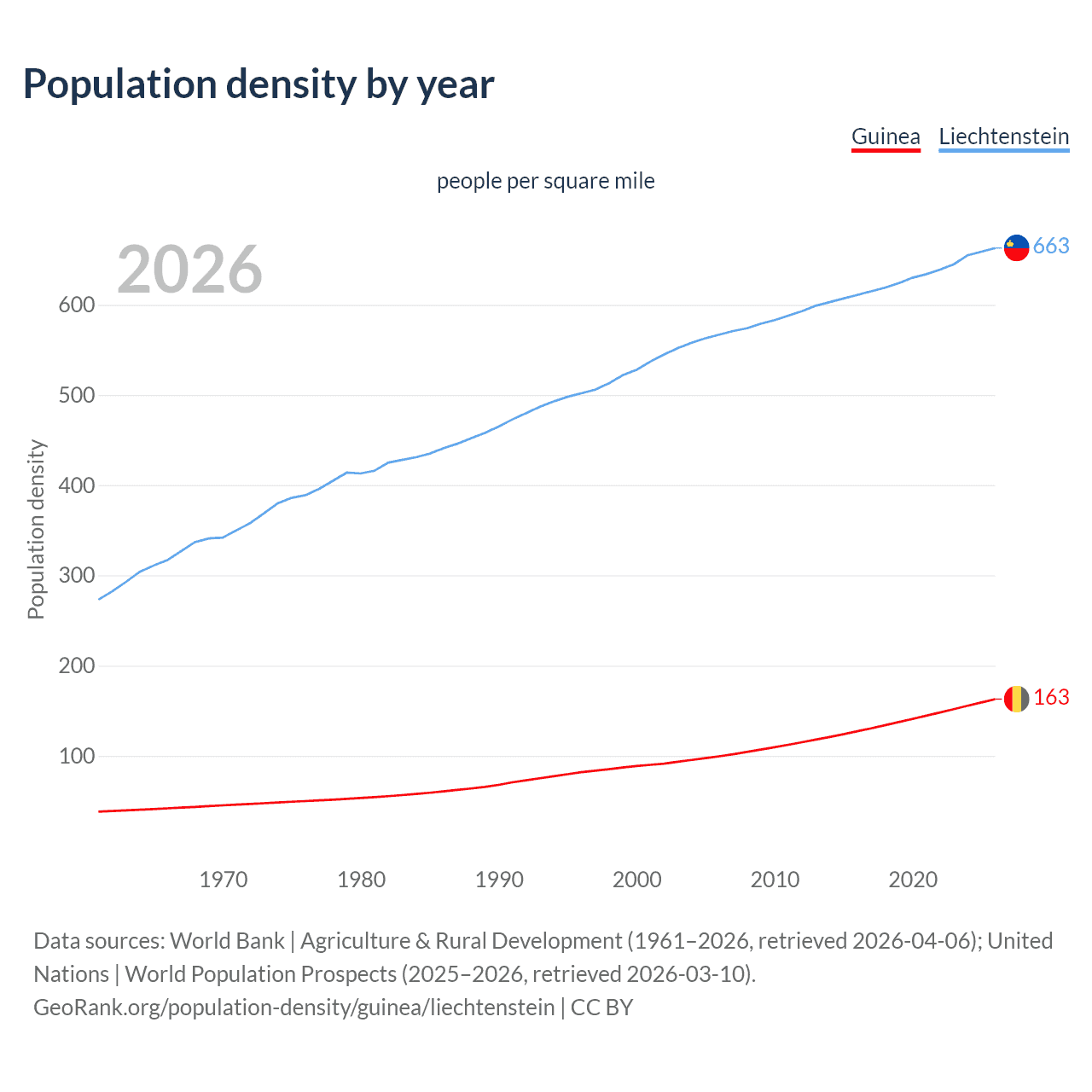 Population density by year

Guinea Liechtenstein

people per square mile

2026

663

163

Population density

600
500
400
300
200
100

1970 1980 1990 2000 2010 2020

Data sources: World Bank | Agriculture & Rural Development (1961–2026, retrieved 2026-04-06); United Nations | World Population Prospects (2025–2026, retrieved 2026-03-10).
GeoRank.org/population-density/guinea/liechtenstein | CC BY